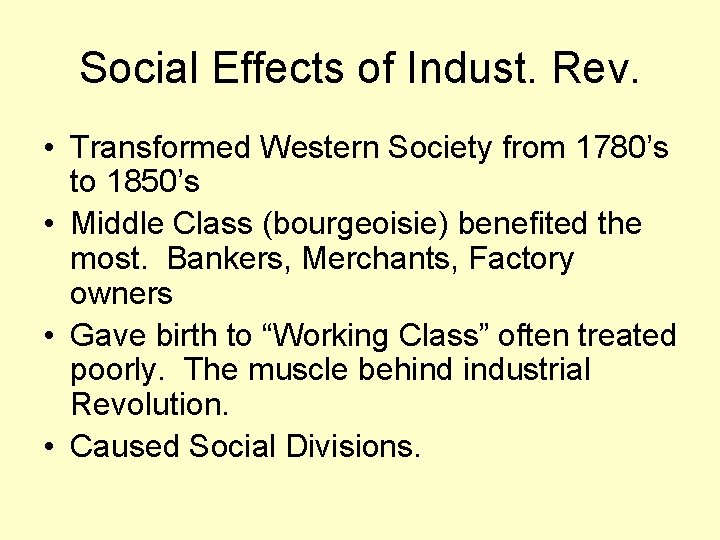 Social Effects of Indust. Rev.

• Transformed Western Society from 1780’s to 1850’s
• Middle Class (bourgeoisie) benefited the most. Bankers, Merchants, Factory owners
• Gave birth to “Working Class” often treated poorly. The muscle behind industrial Revolution.
• Caused Social Divisions.